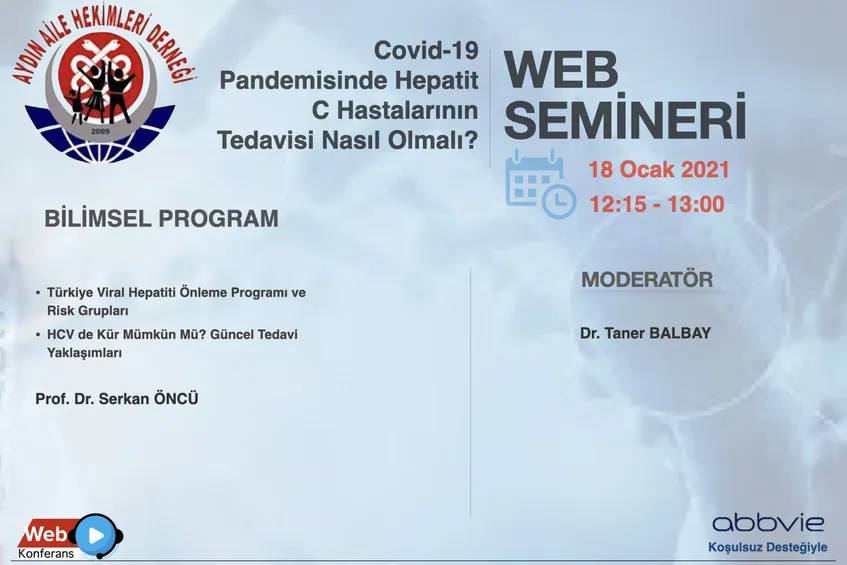 AYDIN AİLE HEKİMLERİ DERNEĞİ
2009

Covid-19 Pandemisinde Hepatit C Hastalarının Tedavisi Nasıl Olmalı?

WEB SEMİNERİ

18 Ocak 2021
12:15 - 13:00

BİLİMSEL PROGRAM

• Türkiye Viral Hepatiti Önleme Programı ve Risk Grupları
• HCV de Kür Mümkün Mü? Güncel Tedavi Yaklaşımları

Prof. Dr. Serkan ÖNCÜ

MODERATÖR

Dr. Taner BALBAY

Web Konferans

abbvie
Koşulsuz Desteğiyle